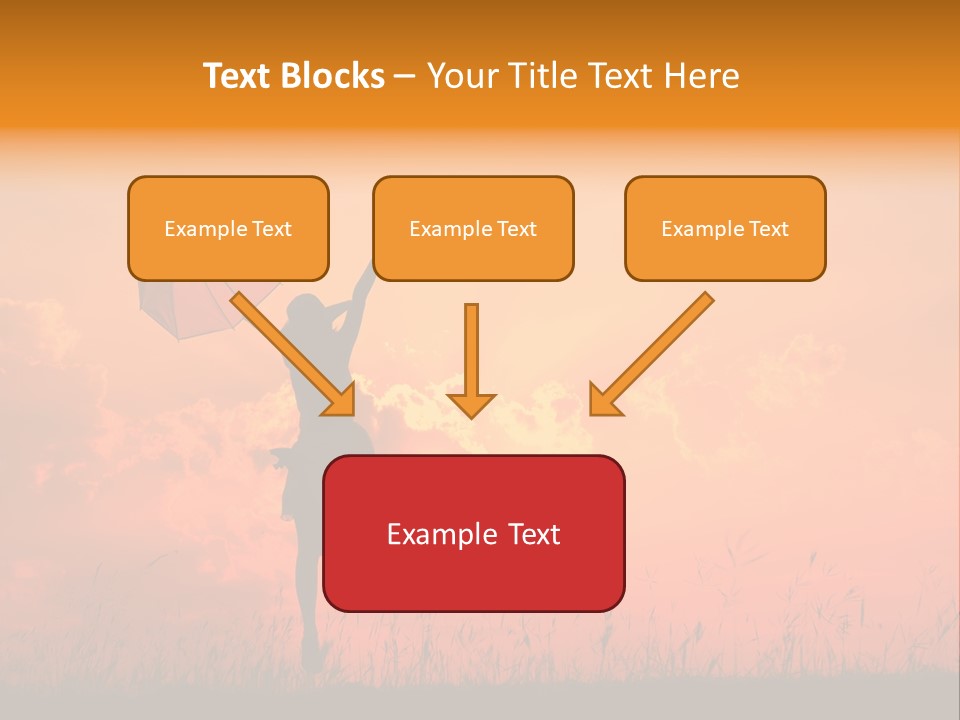 Text Blocks – Your Title Text Here

Example Text

Example Text

Example Text

Example Text